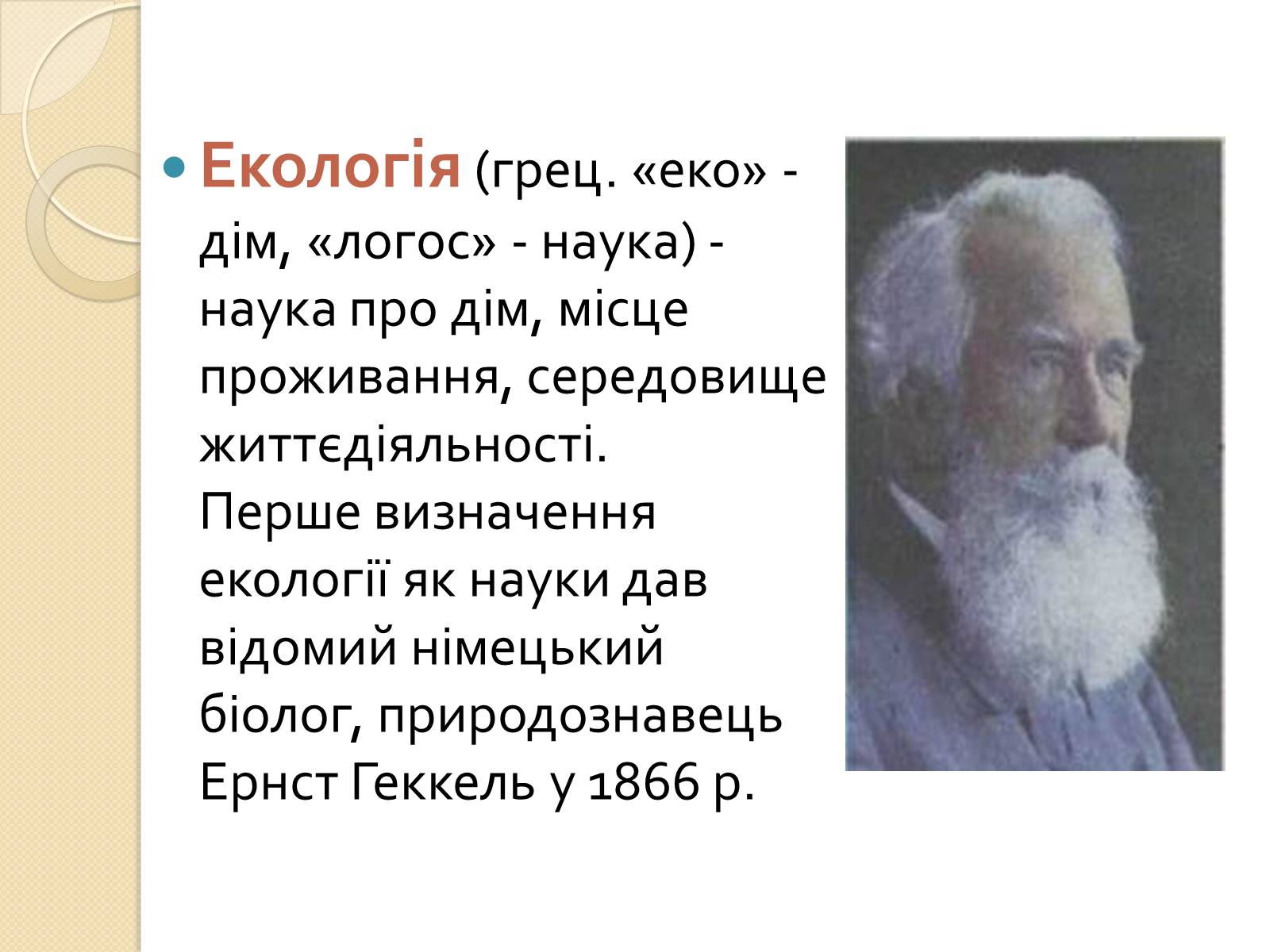 Екологія (грец. «еко» - дім, «логос» - наука) - наука про дім, місце проживання, середовище життєдіяльності. Перше визначення екології як науки дав відомий німецький біолог, природознавець Ернст Геккель у 1866 р.